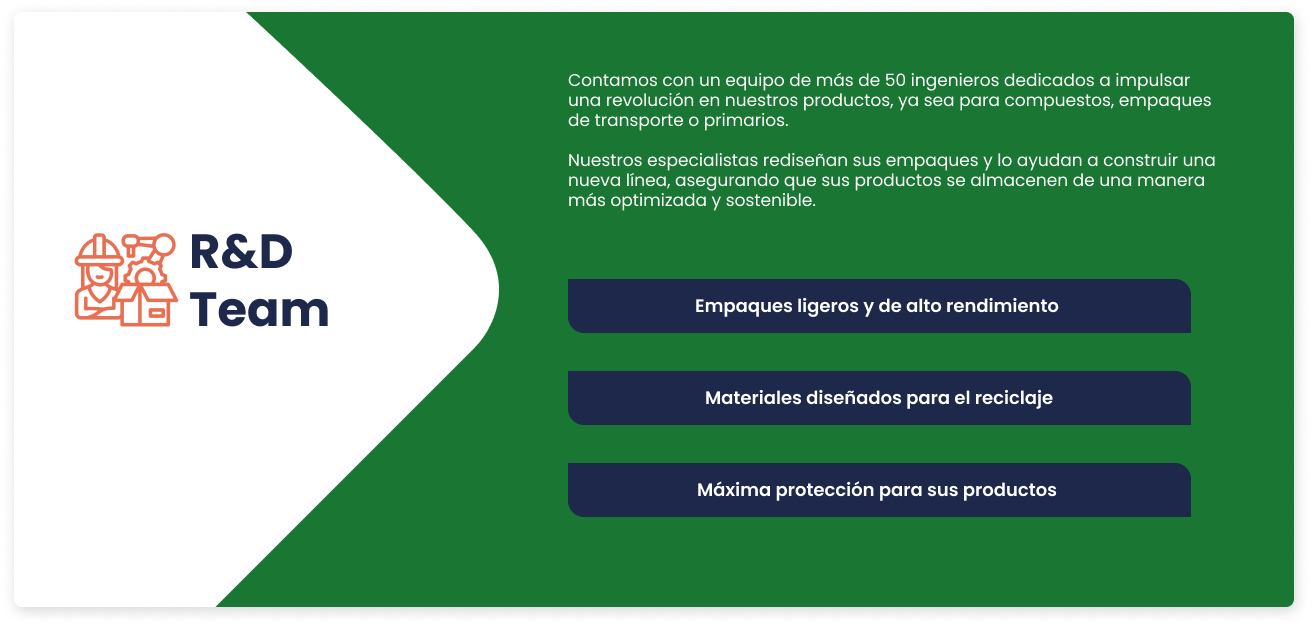 R&D Team

Contamos con un equipo de más de 50 ingenieros dedicados a impulsar una revolución en nuestros productos, ya sea para compuestos, empaques de transporte o primarios.

Nuestros especialistas rediseñan sus empaques y lo ayudan a construir una nueva línea, asegurando que sus productos se almacenen de una manera más optimizada y sostenible.

Empaques ligeros y de alto rendimiento

Materiales diseñados para el reciclaje

Máxima protección para sus productos